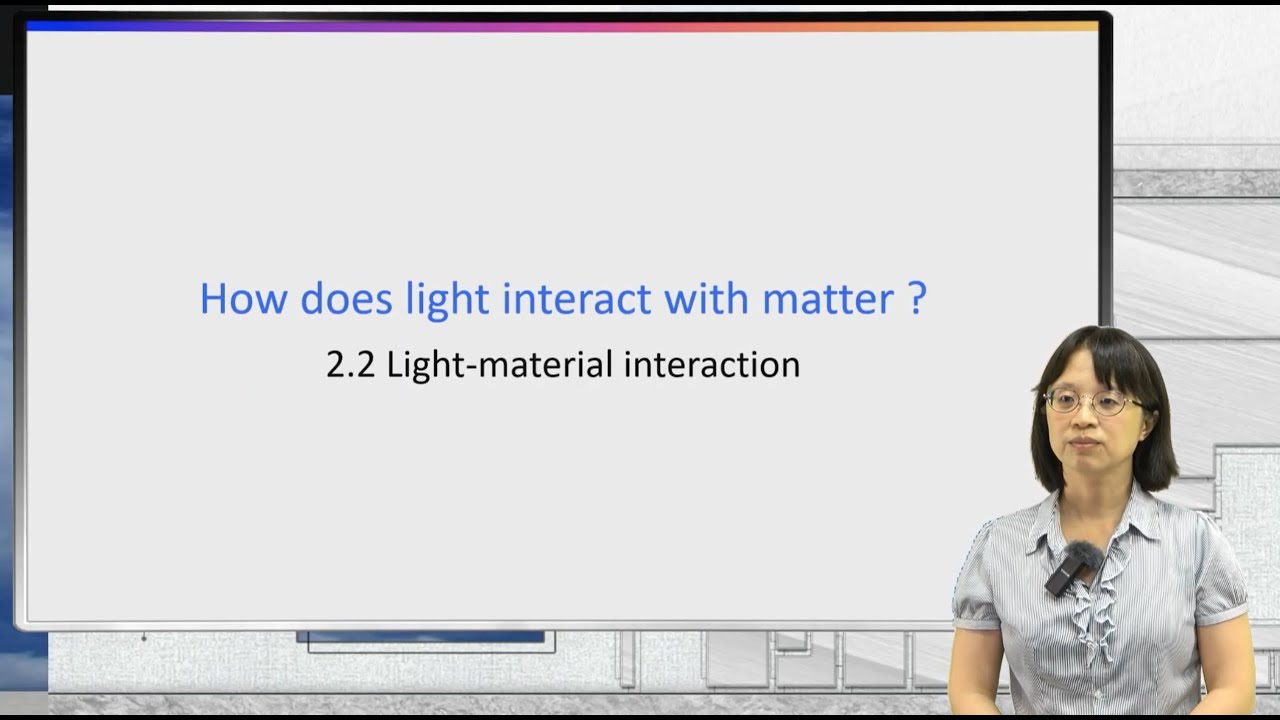 How does light interact with matter ?

2.2 Light-material interaction